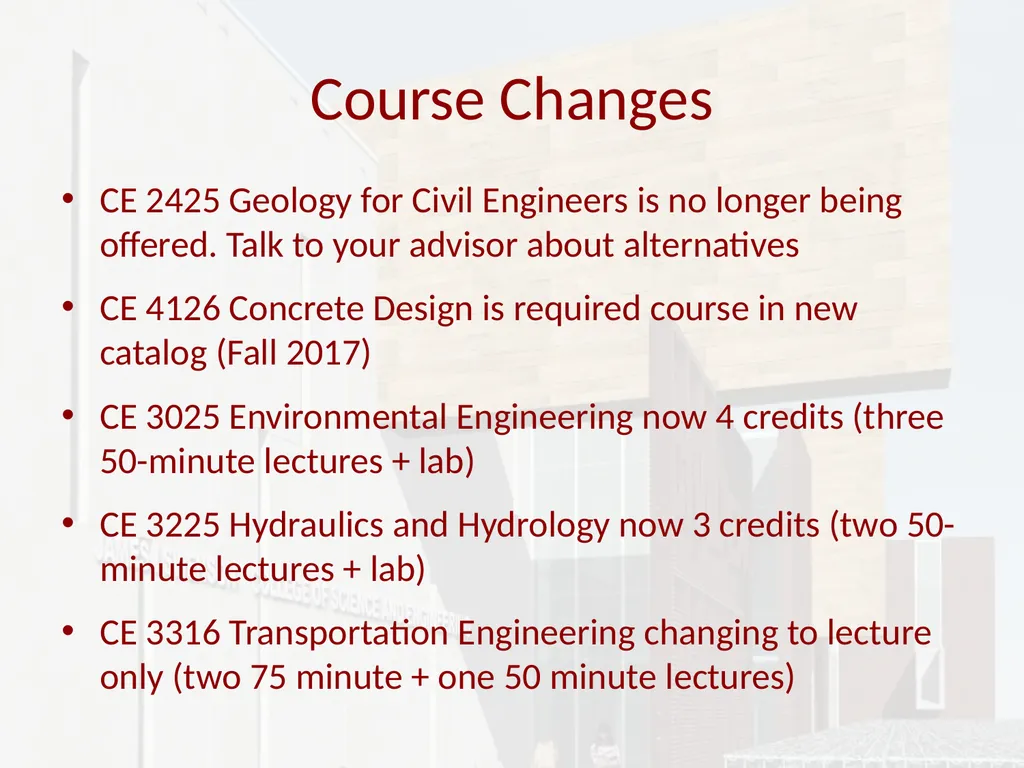 Course Changes

• CE 2425 Geology for Civil Engineers is no longer being offered. Talk to your advisor about alternatives

• CE 4126 Concrete Design is required course in new catalog (Fall 2017)

• CE 3025 Environmental Engineering now 4 credits (three 50-minute lectures + lab)

• CE 3225 Hydraulics and Hydrology now 3 credits (two 50-minute lectures + lab)

• CE 3316 Transportation Engineering changing to lecture only (two 75 minute + one 50 minute lectures)